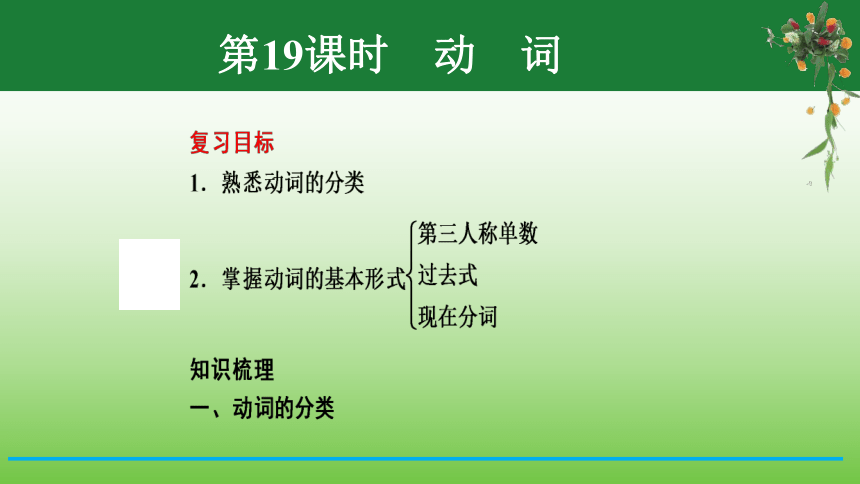 第19课时　动　词

复习目标

1. 熟悉动词的分类

2. 掌握动词的基本形式

第三人称单数

过去式

现在分词

知识梳理

一、动词的分类